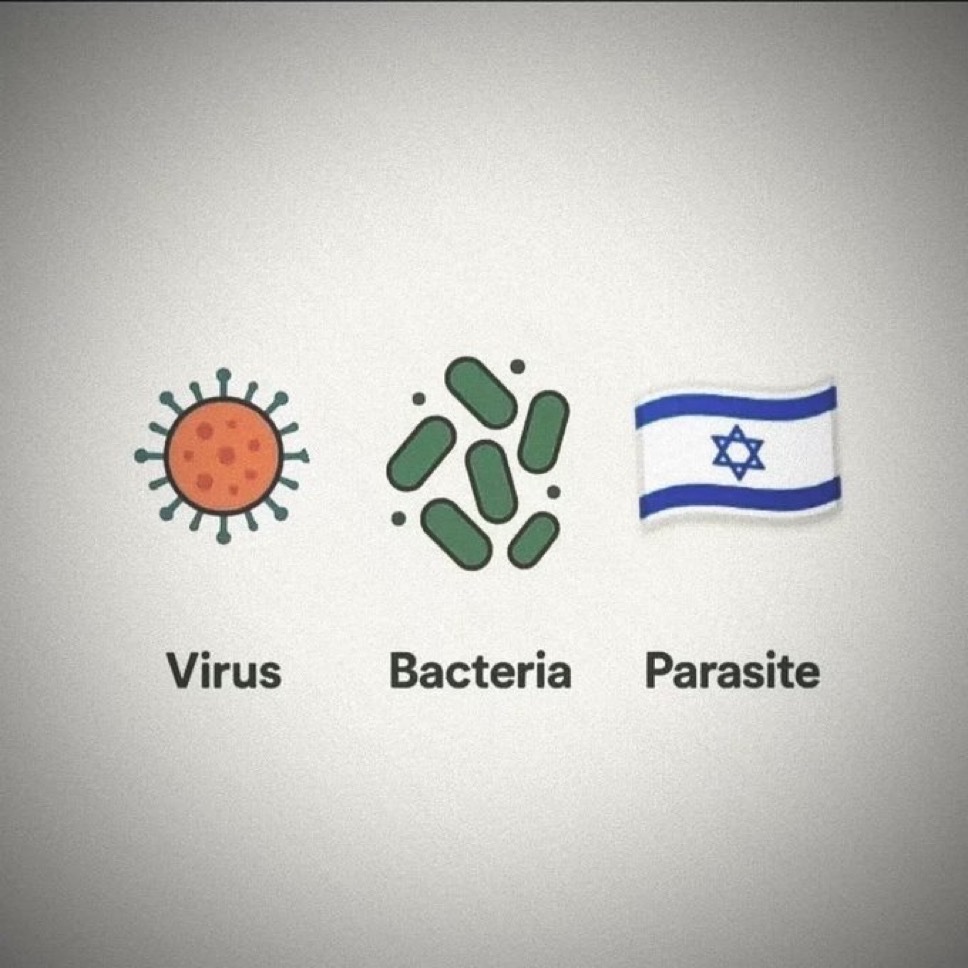 Virus Bacteria Parasite